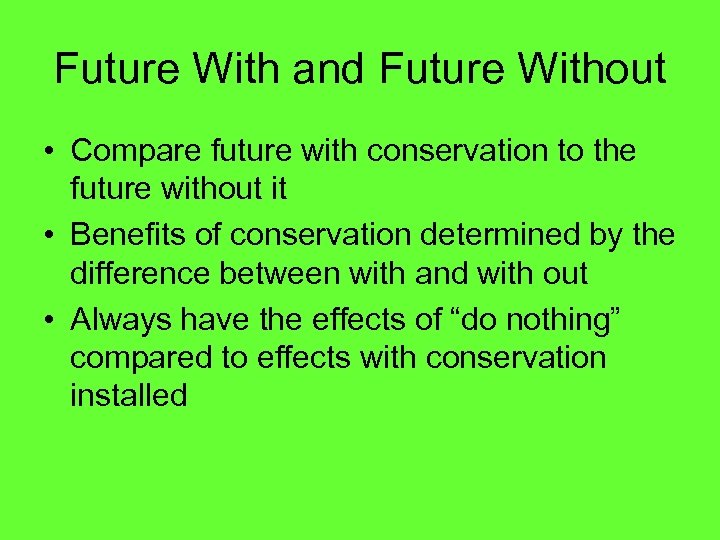 Future With and Future Without

• Compare future with conservation to the future without it
• Benefits of conservation determined by the difference between with and with out
• Always have the effects of “do nothing” compared to effects with conservation installed